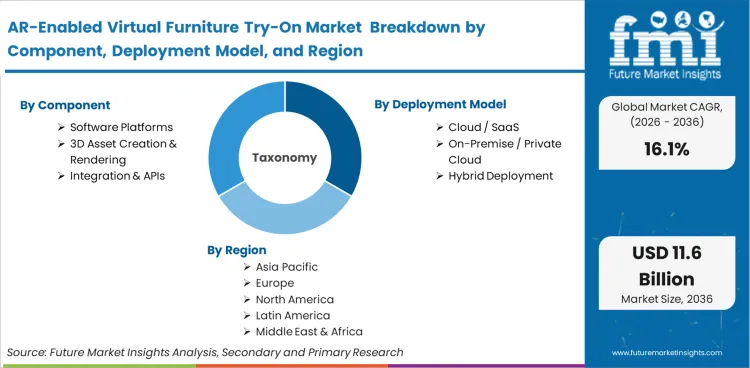 AR-Enabled Virtual Furniture Try-On Market Breakdown by Component, Deployment Model, and Region

By Component
➢ Software Platforms
➢ 3D Asset Creation & Rendering
➢ Integration & APIs

Taxonomy

By Deployment Model
➢ Cloud / SaaS
➢ On-Premise / Private Cloud
➢ Hybrid Deployment

By Region
➢ Asia Pacific
➢ Europe
➢ North America
➢ Latin America
➢ Middle East & Africa

Source: Future Market Insights Analysis, Secondary and Primary Research

fmi
Future Market Insights

Global Market CAGR, (2026 - 2036)
16.1%

USD 11.6 Billion
Market Size, 2036

www.futuremarketinsights.com